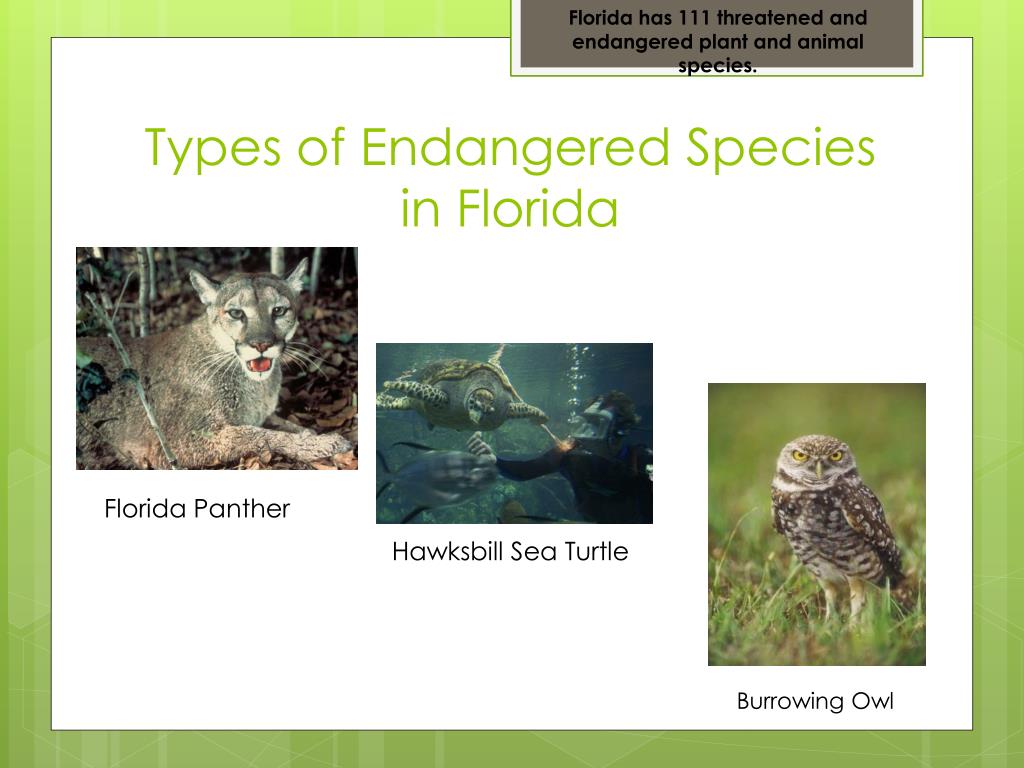 Florida has 111 threatened and endangered plant and animal species.

Types of Endangered Species in Florida

Florida Panther

Hawksbill Sea Turtle

Burrowing Owl